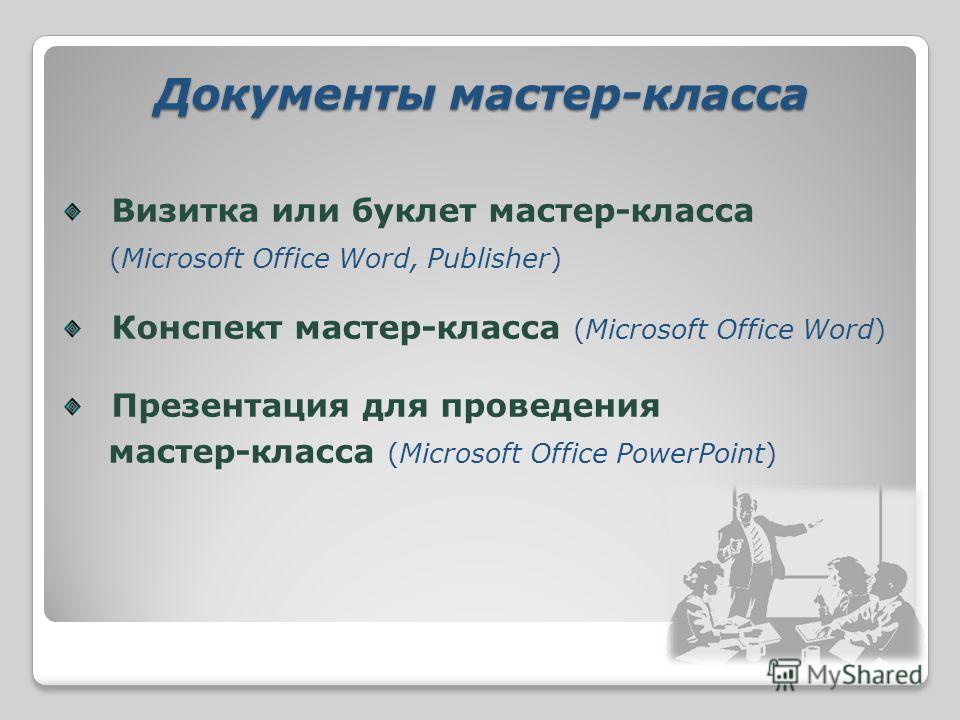 Документы мастер-класса

Визитка или буклет мастер-класса (Microsoft Office Word, Publisher)

Конспект мастер-класса (Microsoft Office Word)

Презентация для проведения мастер-класса (Microsoft Office PowerPoint)

MyShared